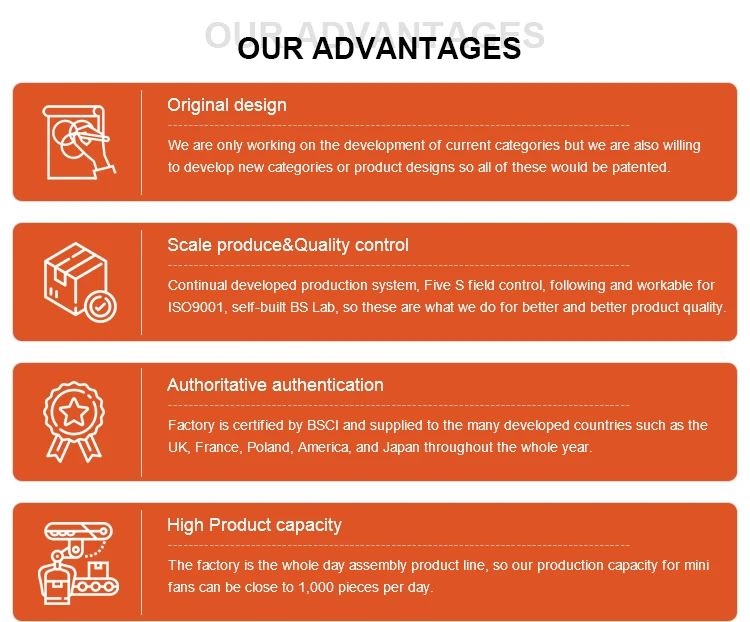 OUR ADVANTAGES

OUR ADVANTAGES

Original design

We are only working on the development of current categories but we are also willing to develop new categories or product designs so all of these would be patented.

Scale produce&Quality control

Continual developed production system, Five S field control, following and workable for ISO9001, self-built BS Lab, so these are what we do for better and better product quality.

Authoritative authentication

Factory is certified by BSCI and supplied to the many developed countries such as the UK, France, Poland, America, and Japan throughout the whole year.

High Product capacity

The factory is the whole day assembly product line, so our production capacity for mini fans can be close to 1,000 pieces per day.